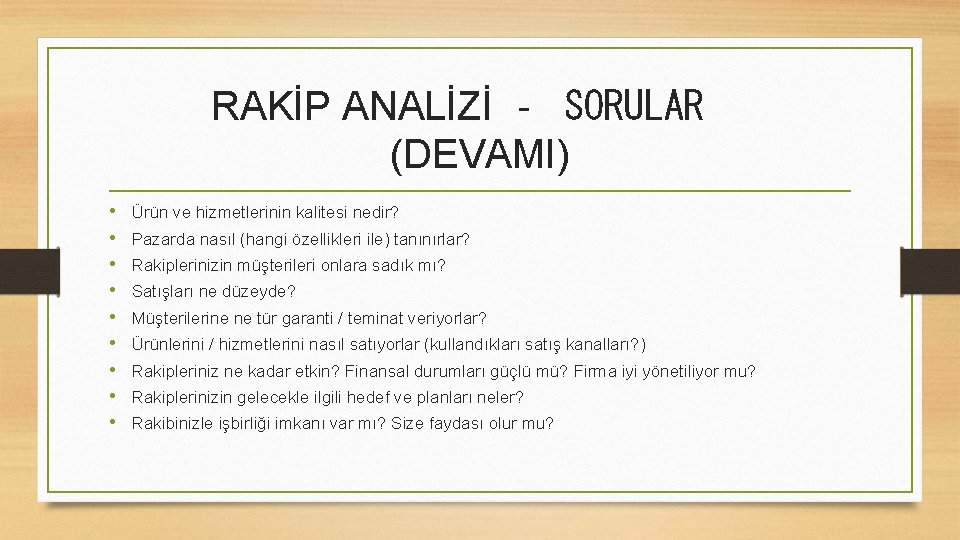 RAKİP ANALİZİ - SORULAR (DEVAMI)

• Ürün ve hizmetlerinin kalitesi nedir?
• Pazarda nasıl (hangi özellikleri ile) tanınırlar?
• Rakiplerinizin müşterileri onlara sadık mı?
• Satışları ne düzeyde?
• Müşterilerine ne tür garanti / teminat veriyorlar?
• Ürünlerini / hizmetlerini nasıl satıyorlar (kullandıkları satış kanalları?)
• Rakipleriniz ne kadar etkin? Finansal durumları güçlü mü? Firma iyi yönetiliyor mu?
• Rakiplerinizin gelecekle ilgili hedef ve planları neler?
• Rakibinizle işbirliği imkanı var mı? Size faydası olur mu?